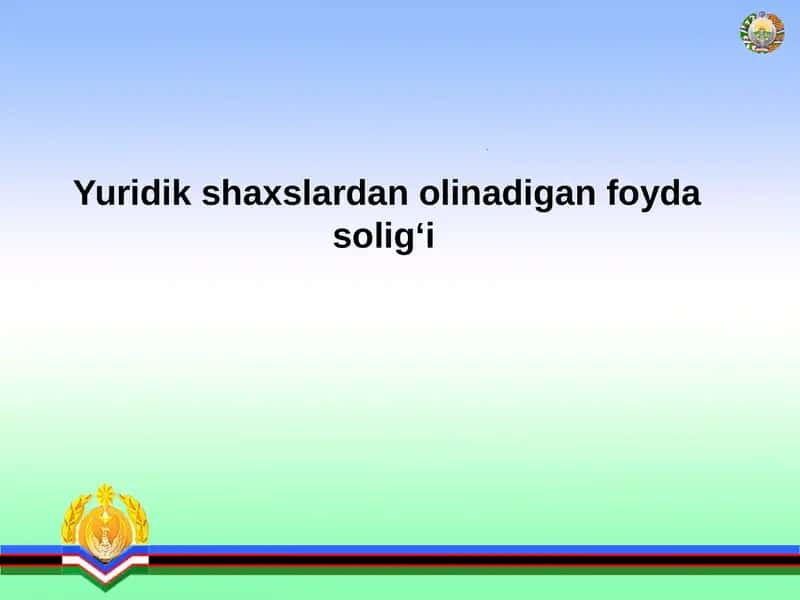 Yuridik shaxslardan olinadigan foyda solig‘i